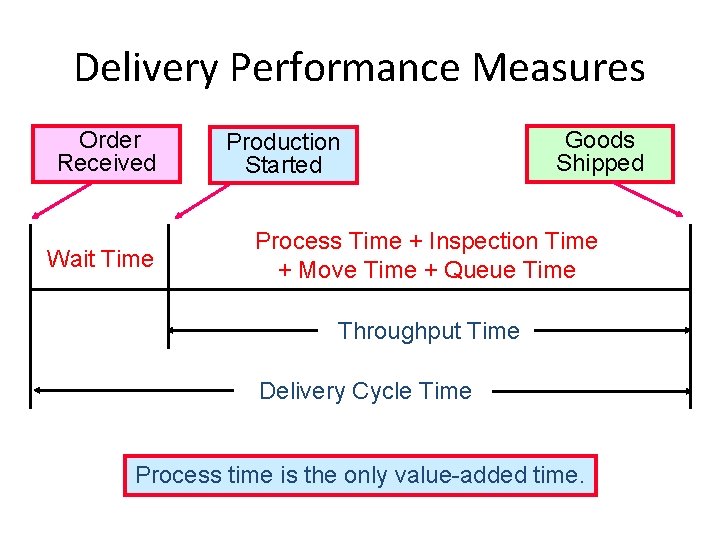 Delivery Performance Measures

Order Received

Production Started

Goods Shipped

Wait Time

Process Time + Inspection Time + Move Time + Queue Time

Throughput Time

Delivery Cycle Time

Process time is the only value-added time.